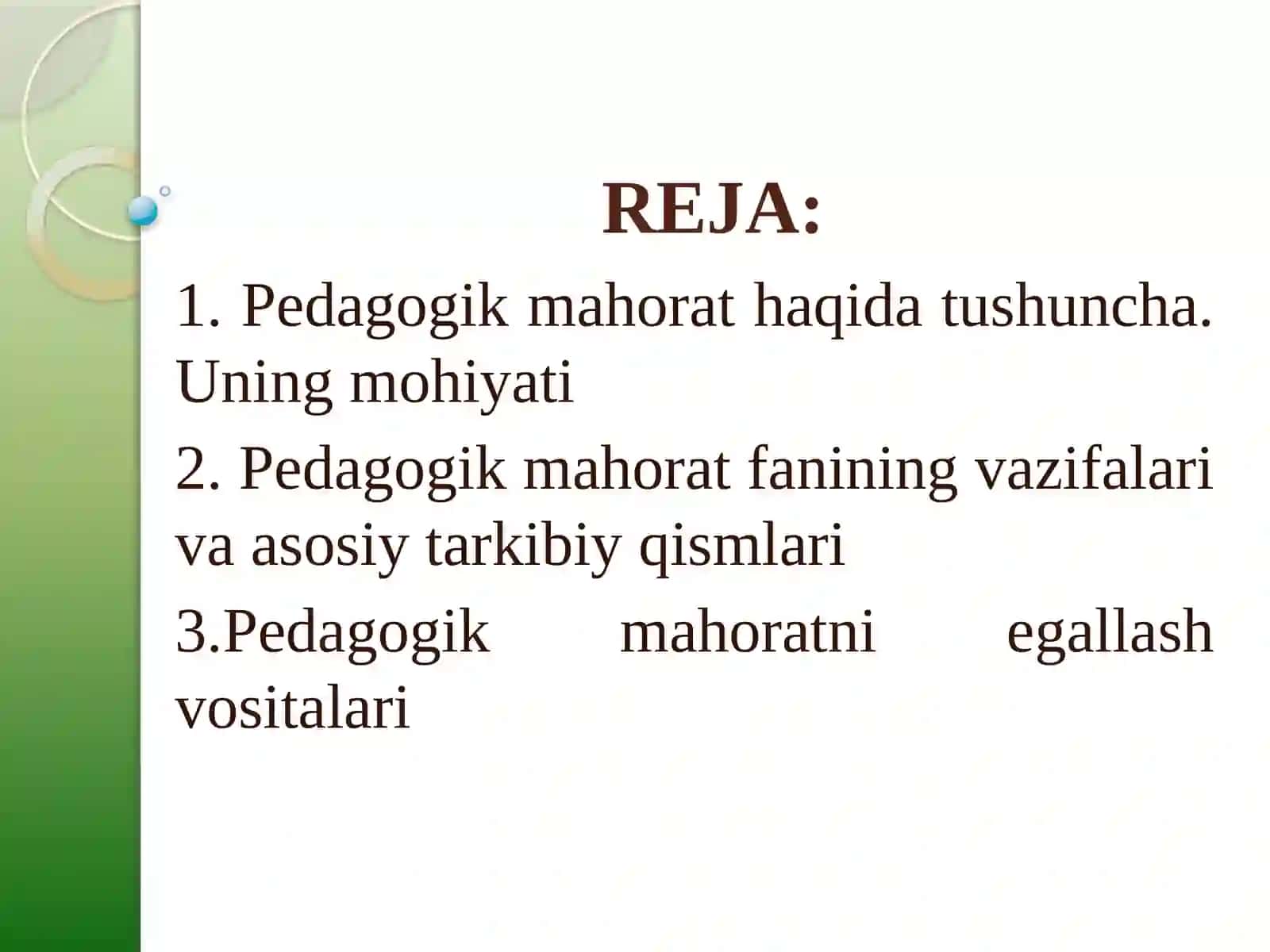 REJA:

1. Pedagogik mahorat haqida tushuncha. Uning mohiyati

2. Pedagogik mahorat fanining vazifalari va asosiy tarkibiy qismlari

3.Pedagogik mahoratni egallash vositalari